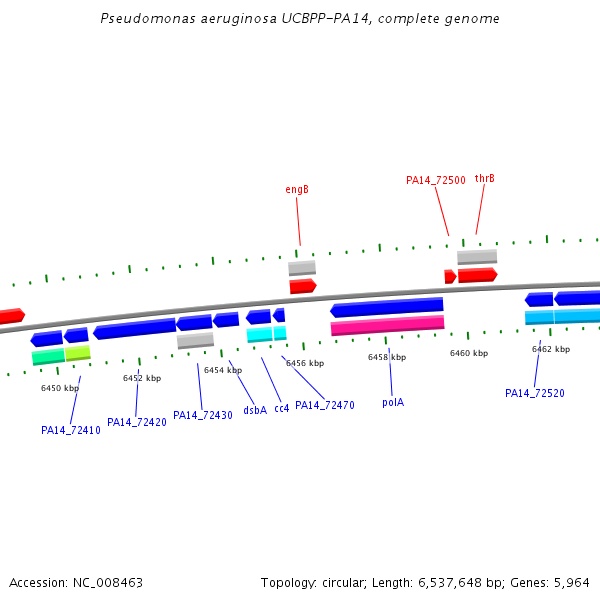 Pseudomonas aeruginosa UCBPP-PA14, complete genome

engB

PA14_72500

thrB

6450 kbp

6452 kbp

6454 kbp

6456 kbp

6458 kbp

6460 kbp

6462 kbp

PA14_72410

PA14_72420

PA14_72430

dsbA

cc4

PA14_72470

polA

PA14_72520

Accession: NC_008463

Topology: circular; Length: 6,537,648 bp; Genes: 5,964